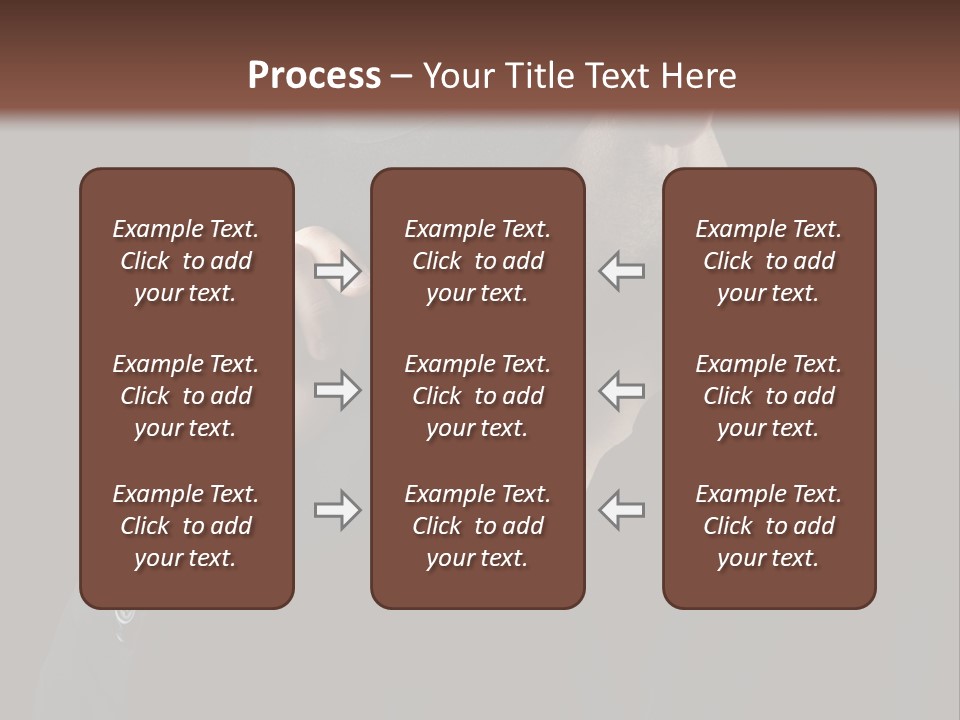 Process – Your Title Text Here

Example Text. Click to add your text.

Example Text. Click to add your text.

Example Text. Click to add your text.

Example Text. Click to add your text.

Example Text. Click to add your text.

Example Text. Click to add your text.

Example Text. Click to add your text.

Example Text. Click to add your text.

Example Text. Click to add your text.